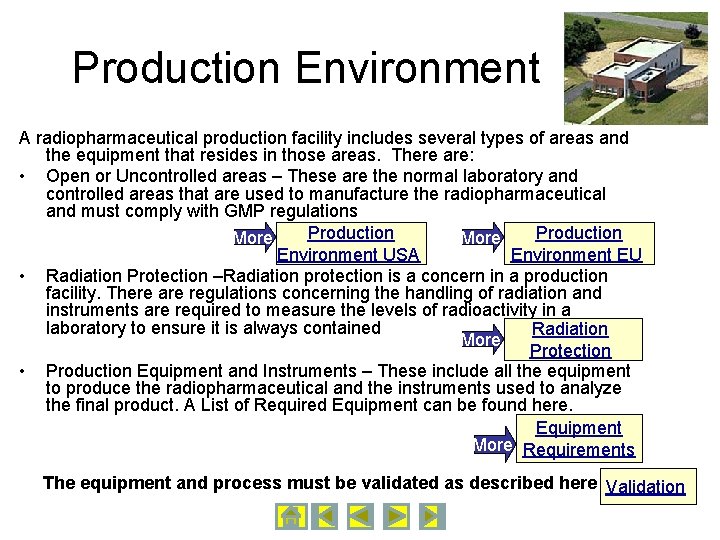 Production Environment

A radiopharmaceutical production facility includes several types of areas and the equipment that resides in those areas. There are:

• Open or Uncontrolled areas – These are the normal laboratory and controlled areas that are used to manufacture the radiopharmaceutical and must comply with GMP regulations

More Production Environment USA

More Production Environment EU

• Radiation Protection –Radiation protection is a concern in a production facility. There are regulations concerning the handling of radiation and instruments are required to measure the levels of radioactivity in a laboratory to ensure it is always contained

More Radiation Protection

• Production Equipment and Instruments – These include all the equipment to produce the radiopharmaceutical and the instruments used to analyze the final product. A List of Required Equipment can be found here.

More Equipment Requirements

The equipment and process must be validated as described here Validation